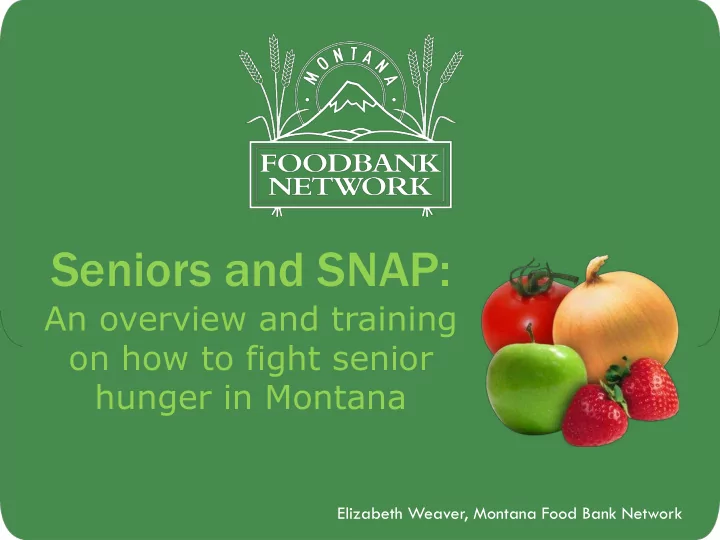 MONTANA
FOODBANK NETWORK

Seniors and SNAP:
An overview and training on how to fight senior hunger in Montana

Elizabeth Weaver, Montana Food Bank Network